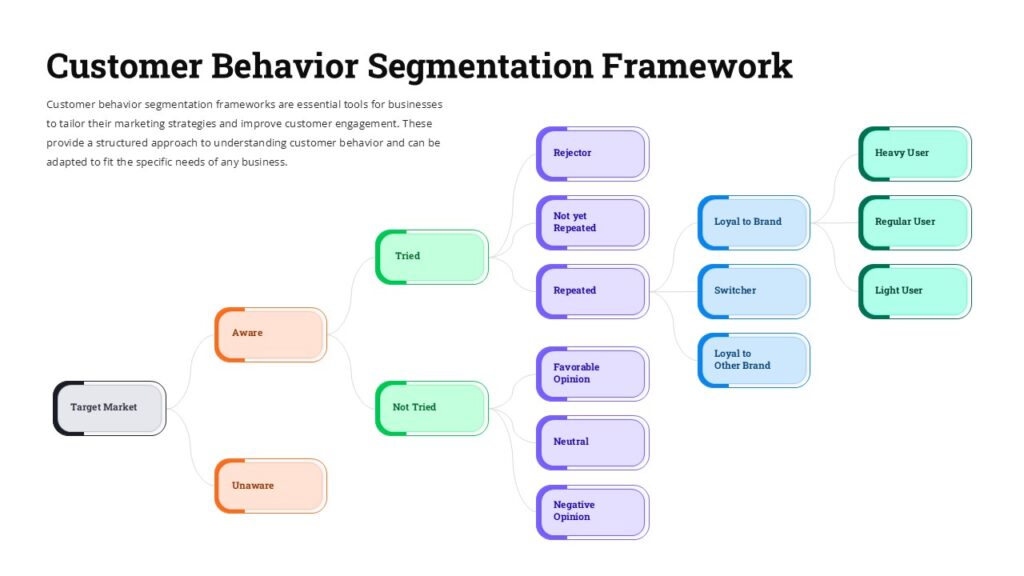 Customer Behavior Segmentation Framework

Customer behavior segmentation frameworks are essential tools for businesses to tailor their marketing strategies and improve customer engagement. These provide a structured approach to understanding customer behavior and can be adapted to fit the specific needs of any business.

Target Market

Aware

Unaware

Tried

Not Tried

Rejector

Not yet Repeated

Repeated

Favorable Opinion

Neutral

Negative Opinion

Loyal to Brand

Switcher

Loyal to Other Brand

Heavy User

Regular User

Light User